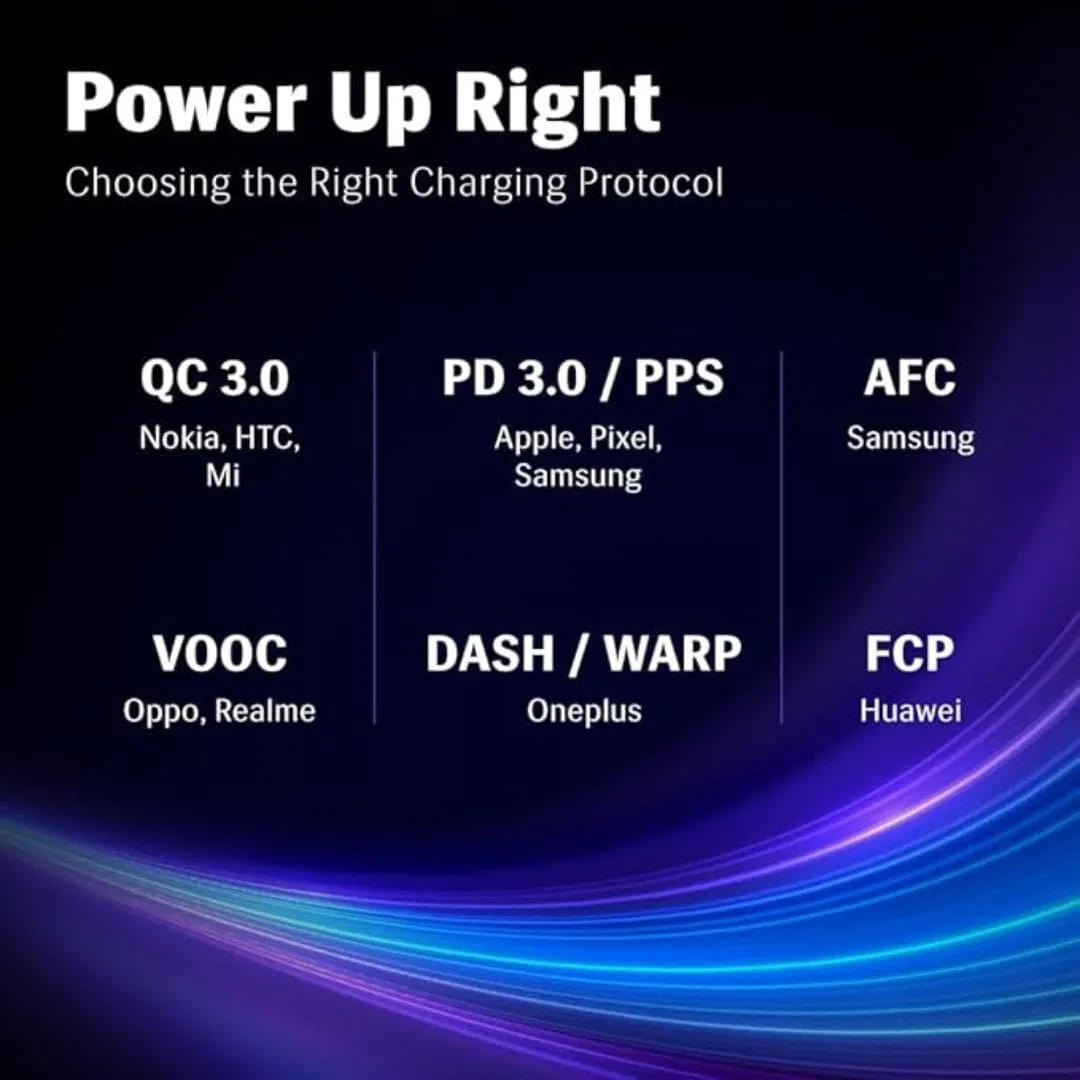 Power Up Right

Choosing the Right Charging Protocol

QC 3.0
Nokia, HTC, Mi

PD 3.0 / PPS
Apple, Pixel, Samsung

AFC
Samsung

VOOC
Oppo, Realme

DASH / WARP
Oneplus

FCP
Huawei